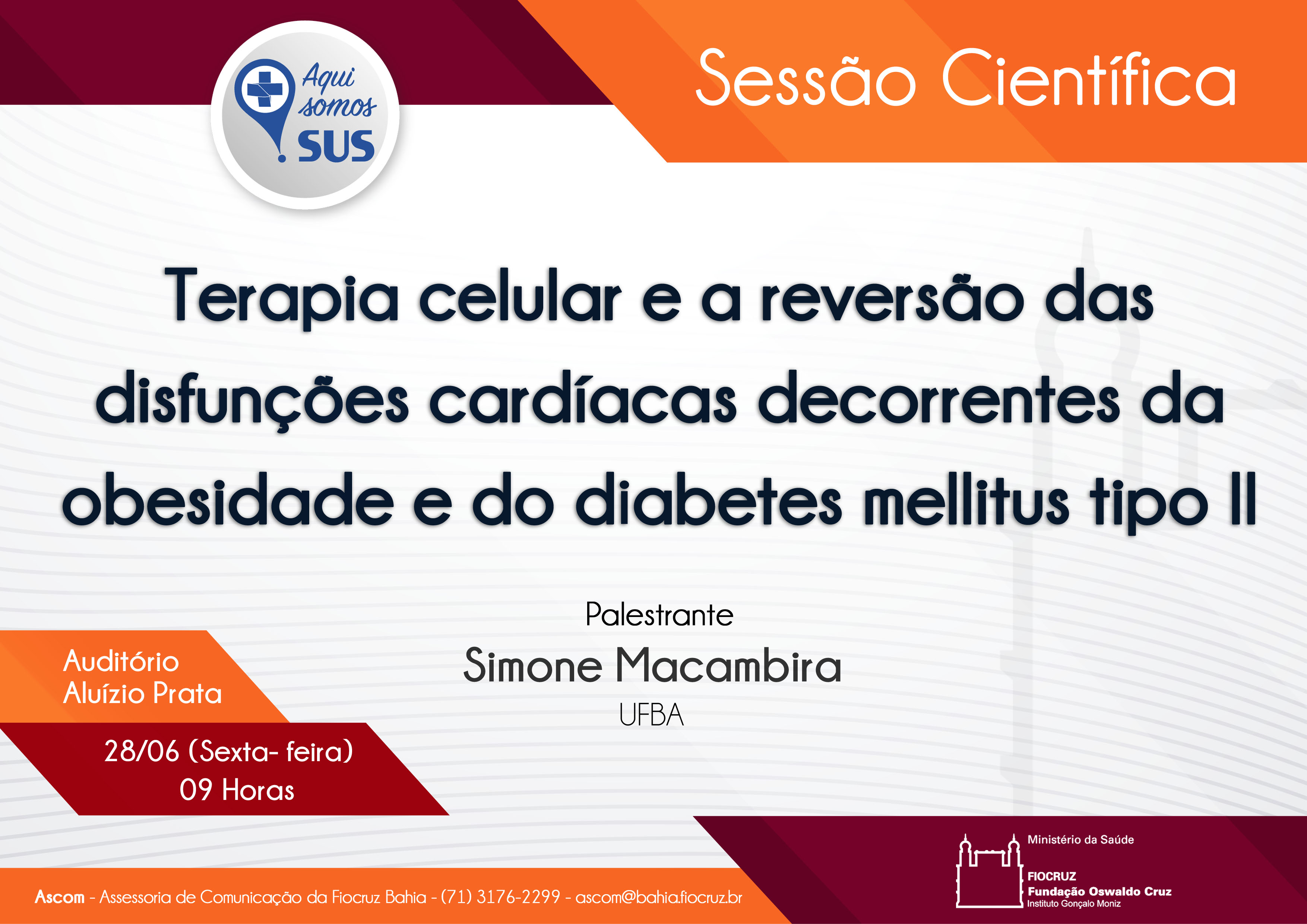 Aqui somos SUS

Sessão Científica

Terapia celular e a reversão das disfunções cardíacas decorrentes da obesidade e do diabetes mellitus tipo II

Palestrante

Simone Macambira

UFBA

Auditório Aluízio Prata

28/06 (Sexta- feira)
09 Horas

Ascom - Assessoria de Comunicação da Fiocruz Bahia - (71) 3176-2299 - ascom@bahia.fiocruz.br

Ministério da Saúde

FIOCRUZ
Fundação Oswaldo Cruz
Instituto Gonçalo Moniz